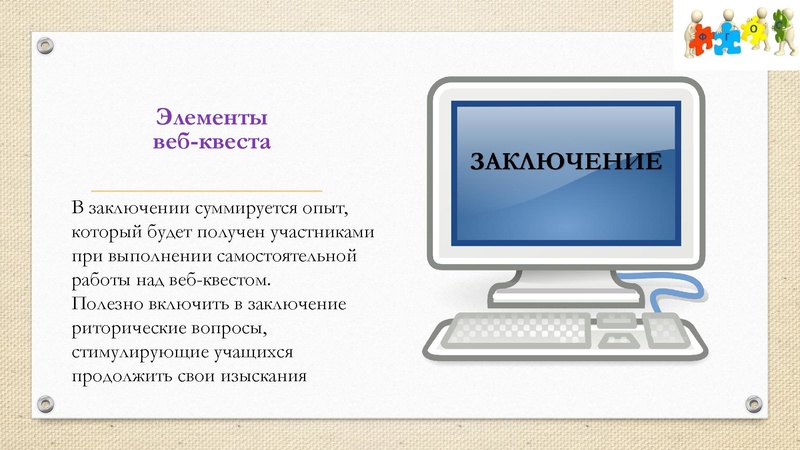 Ф Г О С

Элементы веб-квеста

В заключении суммируется опыт, который будет получен участниками при выполнении самостоятельной работы над веб-квестом.
Полезно включить в заключение риторические вопросы, стимулирующие учащихся продолжить свои изыскания

ЗАКЛЮЧЕНИЕ